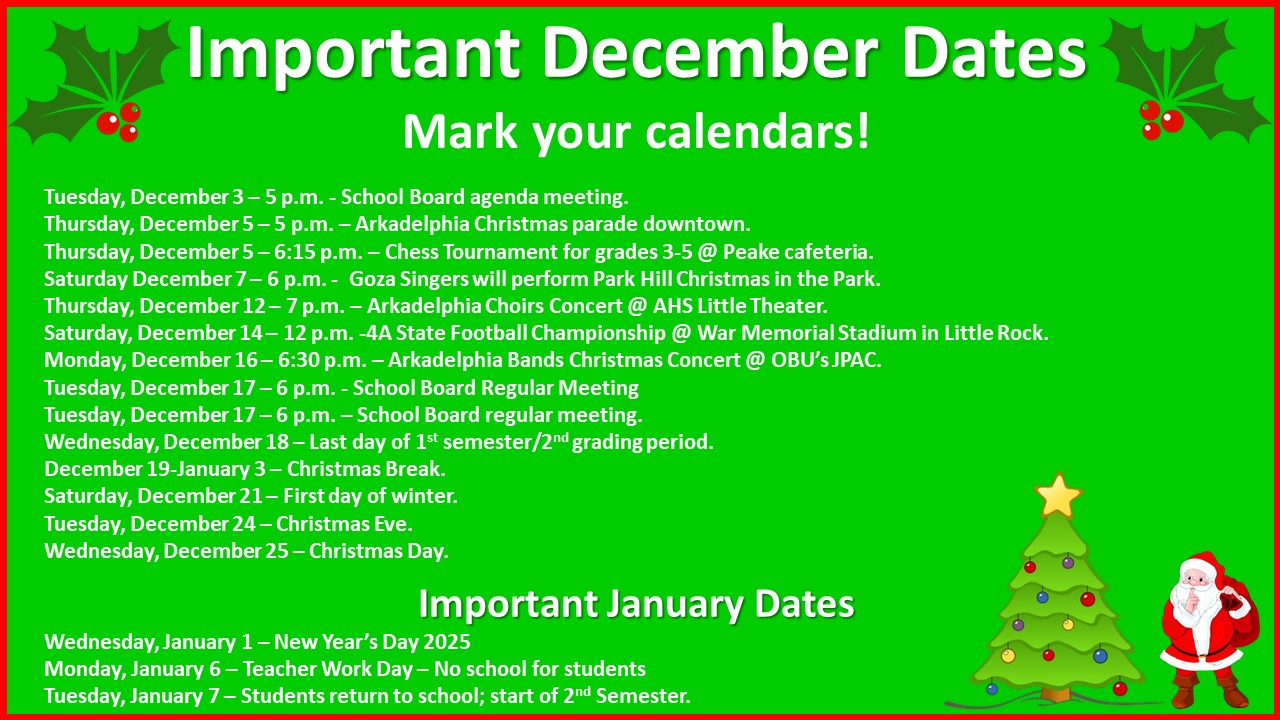 Important December Dates

Mark your calendars!

Tuesday, December 3 – 5 p.m. - School Board agenda meeting.
Thursday, December 5 – 5 p.m. – Arkadelphia Christmas parade downtown.
Thursday, December 5 – 6:15 p.m. – Chess Tournament for grades 3-5 @ Peake cafeteria.
Saturday December 7 – 6 p.m. - Goza Singers will perform Park Hill Christmas in the Park.
Thursday, December 12 – 7 p.m. – Arkadelphia Choirs Concert @ AHS Little Theater.
Saturday, December 14 – 12 p.m. -4A State Football Championship @ War Memorial Stadium in Little Rock.
Monday, December 16 – 6:30 p.m. – Arkadelphia Bands Christmas Concert @ OBU's JPAC.
Tuesday, December 17 – 6 p.m. - School Board Regular Meeting
Tuesday, December 17 – 6 p.m. – School Board regular meeting.
Wednesday, December 18 – Last day of 1$^{st}$ semester/2$^{nd}$ grading period.
December 19-January 3 – Christmas Break.
Saturday, December 21 – First day of winter.
Tuesday, December 24 – Christmas Eve.
Wednesday, December 25 – Christmas Day.

Important January Dates

Wednesday, January 1 – New Year's Day 2025
Monday, January 6 – Teacher Work Day – No school for students
Tuesday, January 7 – Students return to school; start of 2$^{nd}$ Semester.